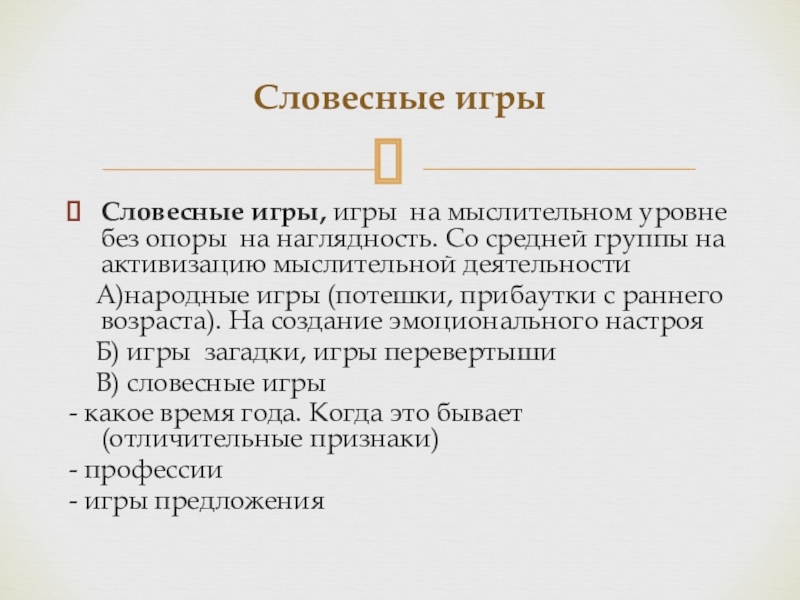 Словесные игры

Словесные игры, игры на мыслительном уровне без опоры на наглядность. Со средней группы на активизацию мыслительной деятельности

А)народные игры (потешки, прибаутки с раннего возраста). На создание эмоционального настроя

Б) игры загадки, игры перевертыши

В) словесные игры

- какое время года. Когда это бывает (отличительные признаки)

- профессии

- игры предложения